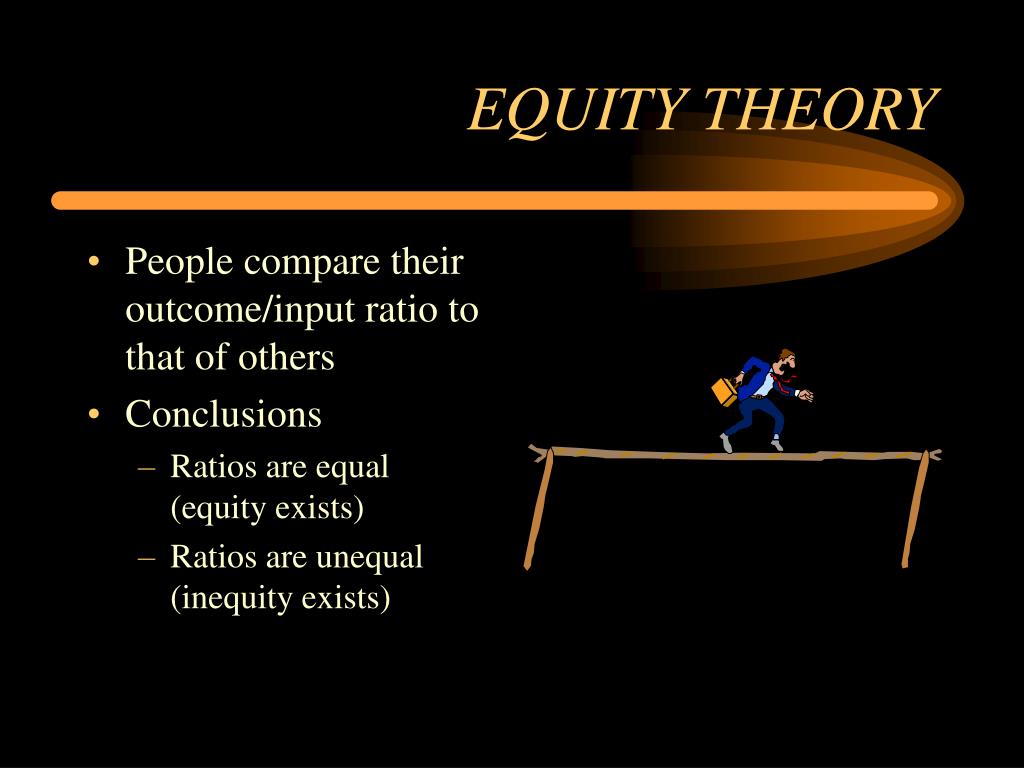 EQUITY THEORY

• People compare their outcome/input ratio to that of others
• Conclusions
– Ratios are equal (equity exists)
– Ratios are unequal (inequity exists)